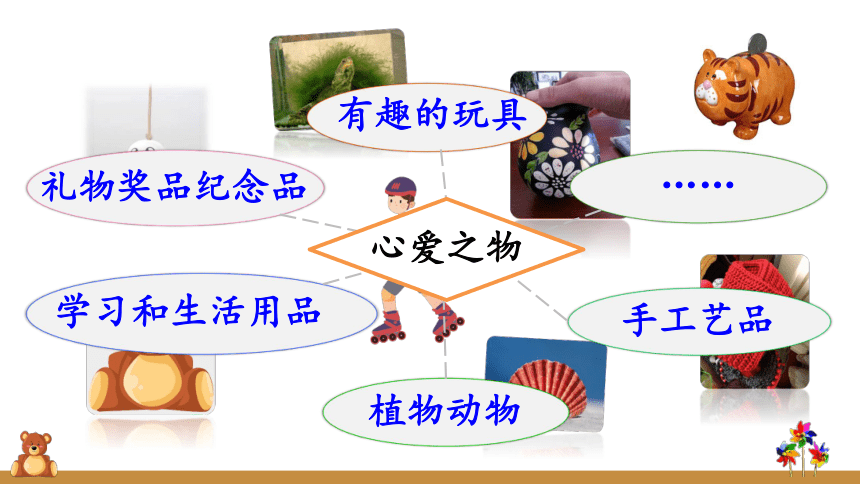 有趣的玩具

礼物奖品纪念品

……

心爱之物

学习和生活用品

手工艺品

植物动物